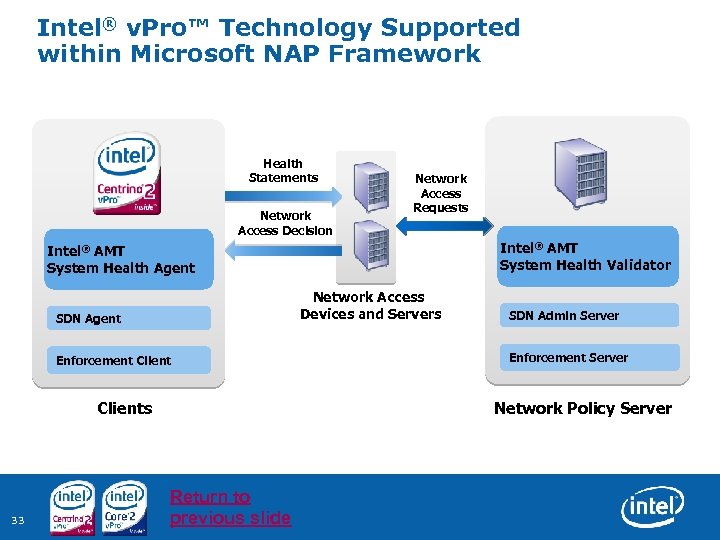 Intel® vPro™ Technology Supported within Microsoft NAP Framework

intel
Centrino 2
vPro
inside

Intel® AMT
System Health Agent

SDN Agent

Enforcement Client

Clients

Health Statements

Network Access Decision

Network Access Devices and Servers

Network Access Requests

Intel® AMT
System Health Validator

SDN Admin Server

Enforcement Server

Network Policy Server

33

intel
Centrino 2
vPro
inside

intel
Core 2
vPro
inside

Return to previous slide

intel